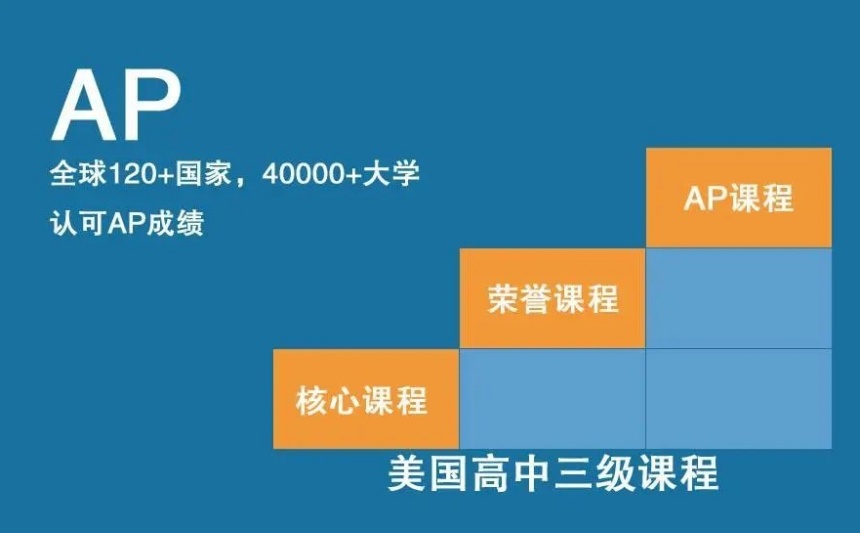 AP

全球120+国家，40000+大学

认可AP成绩

AP课程

荣誉课程

核心课程

美国高中三级课程